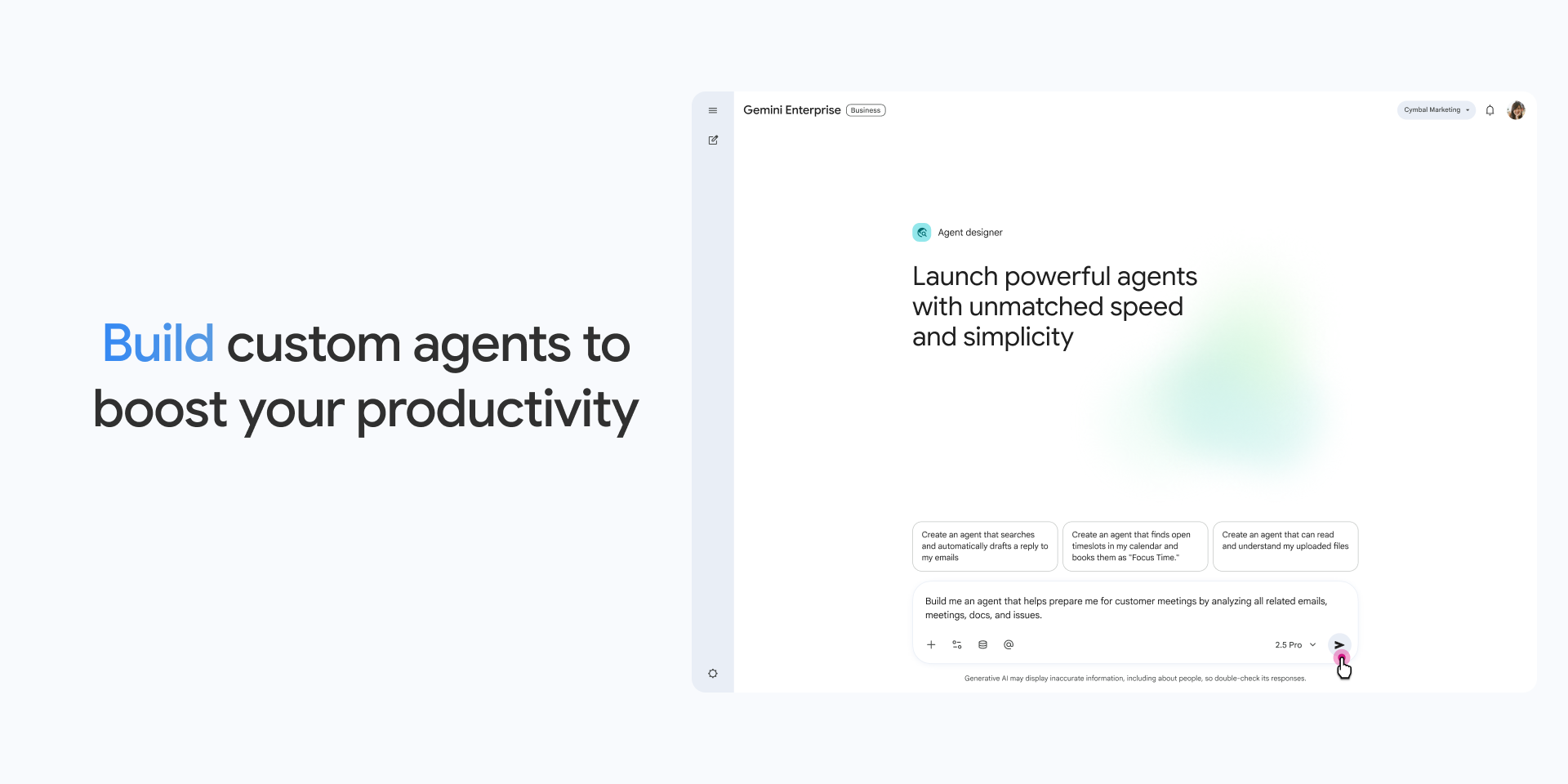 Build custom agents to boost your productivity

Gemini Enterprise Business

Cymbal Marketing

Agent designer

Launch powerful agents with unmatched speed and simplicity

Create an agent that searches and automatically drafts a reply to my emails

Create an agent that finds open timeslots in my calendar and books them as "Focus Time."

Create an agent that can read and understand my uploaded files

Build me an agent that helps prepare me for customer meetings by analyzing all related emails, meetings, docs, and issues.

2.5 Pro

Generative AI may display inaccurate information, including about people, so double-check its responses.